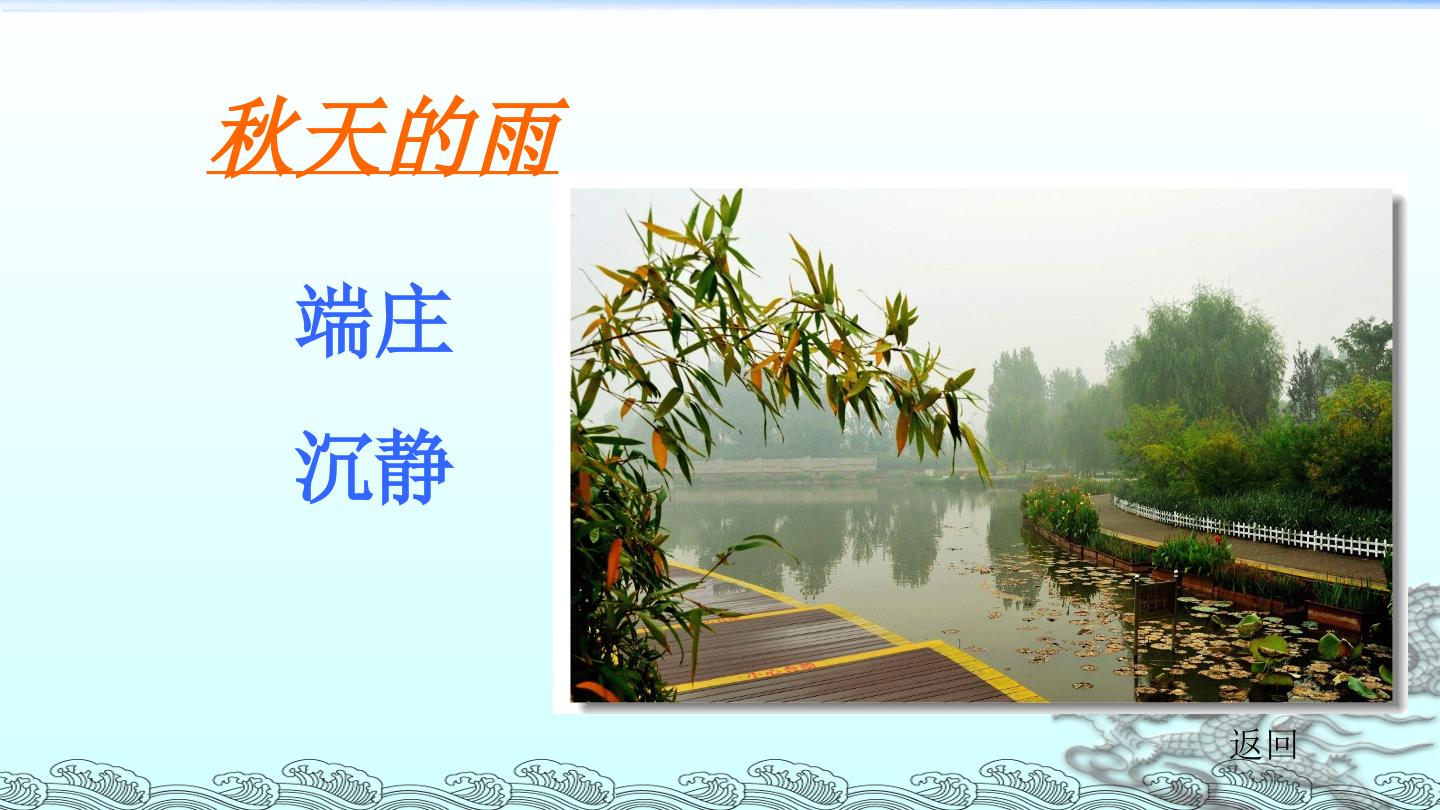 秋天的雨

端庄

沉静

返回